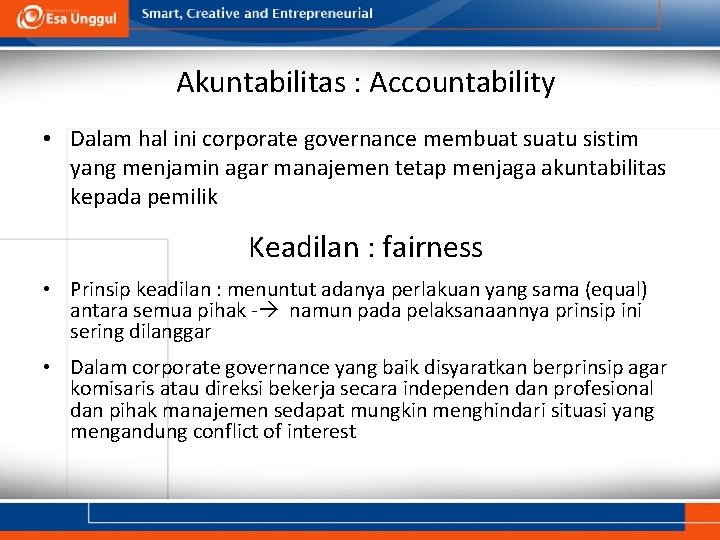 Esa Unggul

Smart, Creative and Entrepreneurial

Akuntabilitas : Accountability

• Dalam hal ini corporate governance membuat suatu sistim yang menjamin agar manajemen tetap menjaga akuntabilitas kepada pemilik

Keadilan : fairness

• Prinsip keadilan : menuntut adanya perlakuan yang sama (equal) antara semua pihak -→ namun pada pelaksanaannya prinsip ini sering dilanggar

• Dalam corporate governance yang baik disyaratkan berprinsip agar komisaris atau direksi bekerja secara independen dan profesional dan pihak manajemen sedapat mungkin menghindari situasi yang mengandung conflict of interest